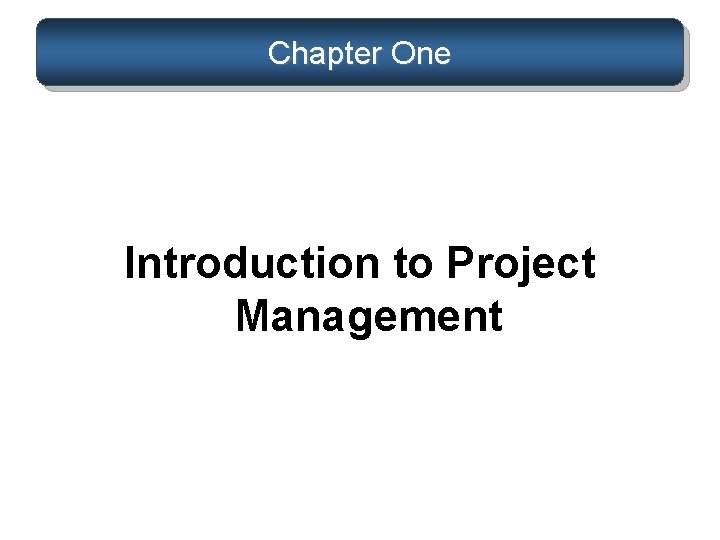 Chapter One

Introduction to Project Management